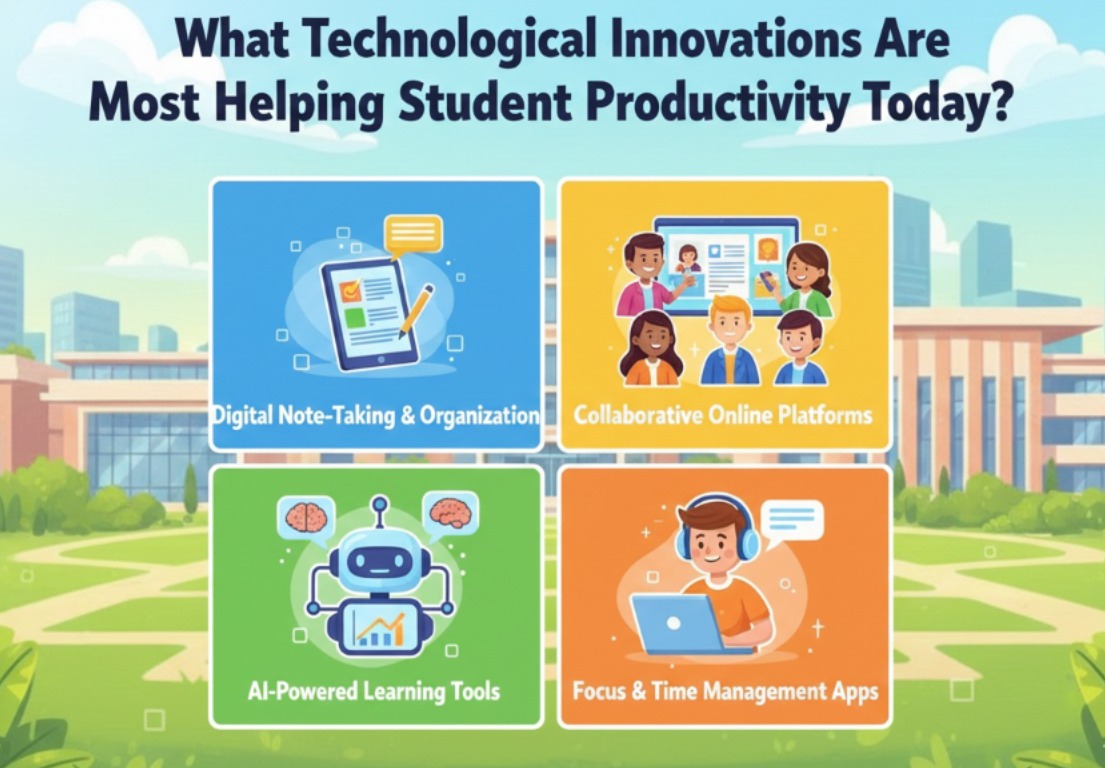 What Technological Innovations Are Most Helping Student Productivity Today?

Digital Note-Taking & Organization

Collaborative Online Platforms

AI-Powered Learning Tools

Focus & Time Management Apps